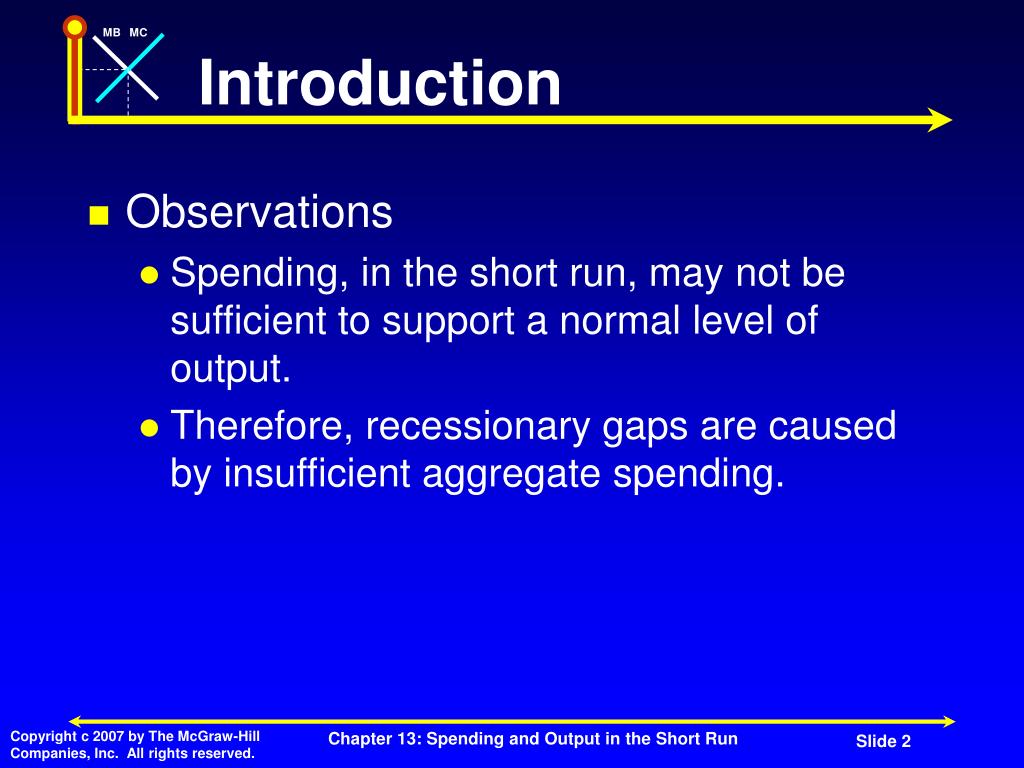 MB MC

Introduction

Observations

Spending, in the short run, may not be sufficient to support a normal level of output.

Therefore, recessionary gaps are caused by insufficient aggregate spending.

Copyright c 2007 by The McGraw-Hill Companies, Inc. All rights reserved.

Chapter 13: Spending and Output in the Short Run

Slide 2